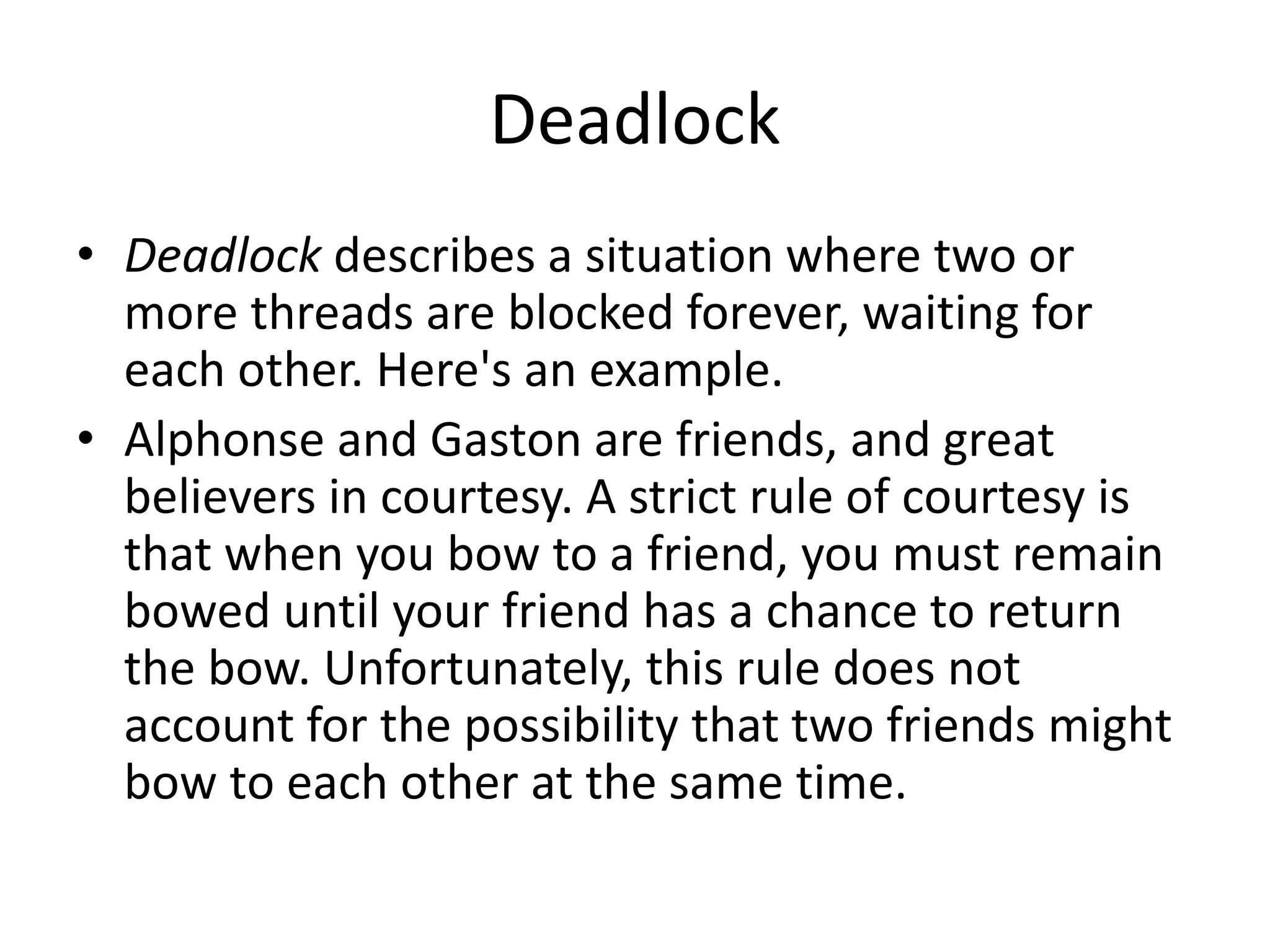 Deadlock

• Deadlock describes a situation where two or more threads are blocked forever, waiting for each other. Here's an example.
• Alphonse and Gaston are friends, and great believers in courtesy. A strict rule of courtesy is that when you bow to a friend, you must remain bowed until your friend has a chance to return the bow. Unfortunately, this rule does not account for the possibility that two friends might bow to each other at the same time.